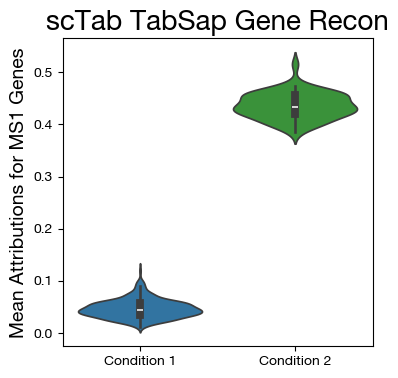 scTab TabSap Gene Recon

Mean Attributions for MS1 Genes

0.5
0.4
0.3
0.2
0.1
0.0

Condition 1
Condition 2